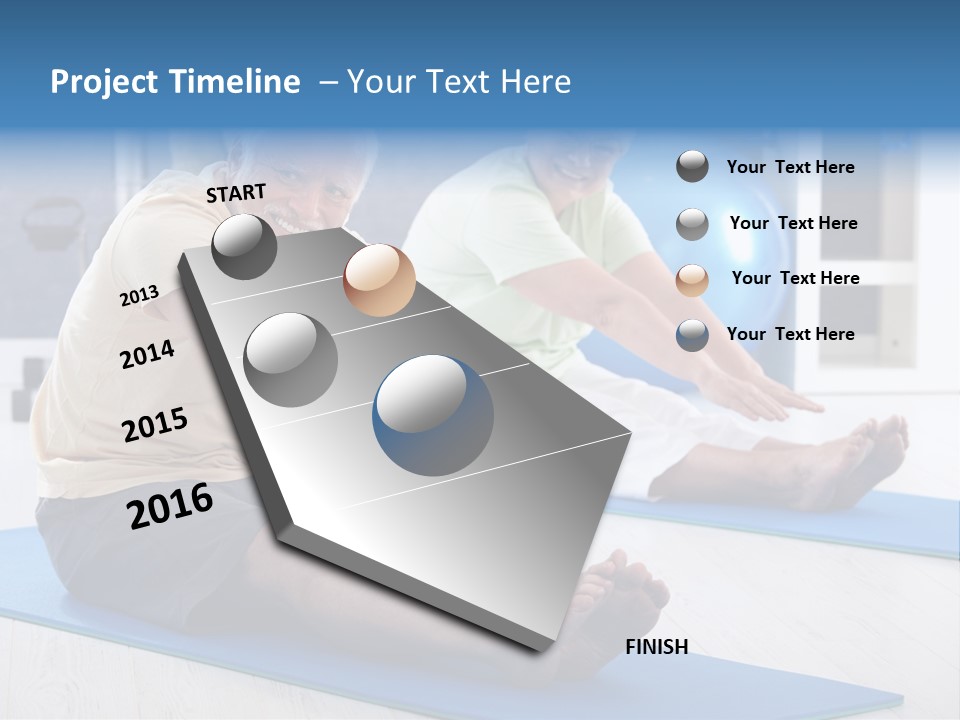 Project Timeline – Your Text Here

START

2013

2014

2015

2016

FINISH

Your Text Here

Your Text Here

Your Text Here

Your Text Here